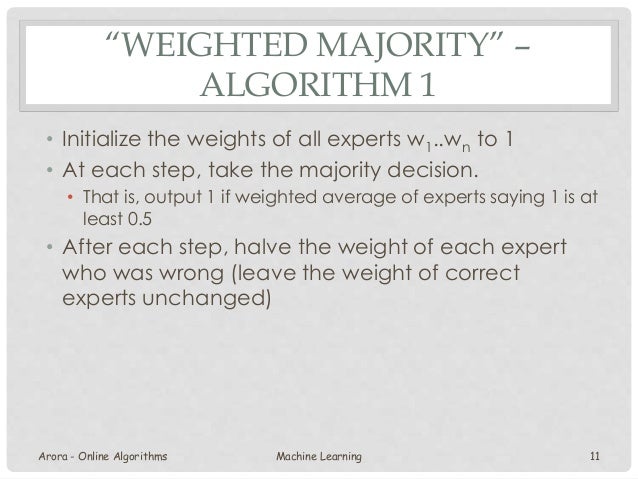 “WEIGHTED MAJORITY” – ALGORITHM 1

• Initialize the weights of all experts $w_1..w_n$ to 1
• At each step, take the majority decision.
  • That is, output 1 if weighted average of experts saying 1 is at least 0.5
• After each step, halve the weight of each expert who was wrong (leave the weight of correct experts unchanged)

Arora - Online Algorithms
Machine Learning
11